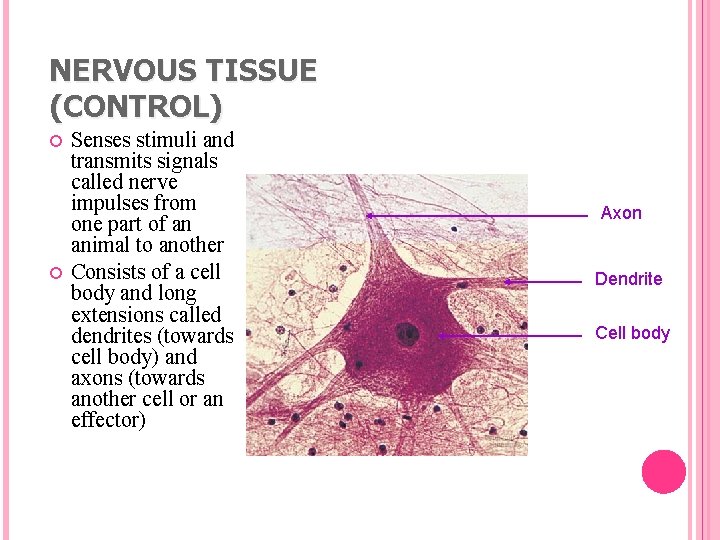 NERVOUS TISSUE (CONTROL)

Senses stimuli and transmits signals called nerve impulses from one part of an animal to another

Consists of a cell body and long extensions called dendrites (towards cell body) and axons (towards another cell or an effector)

Axon

Dendrite

Cell body